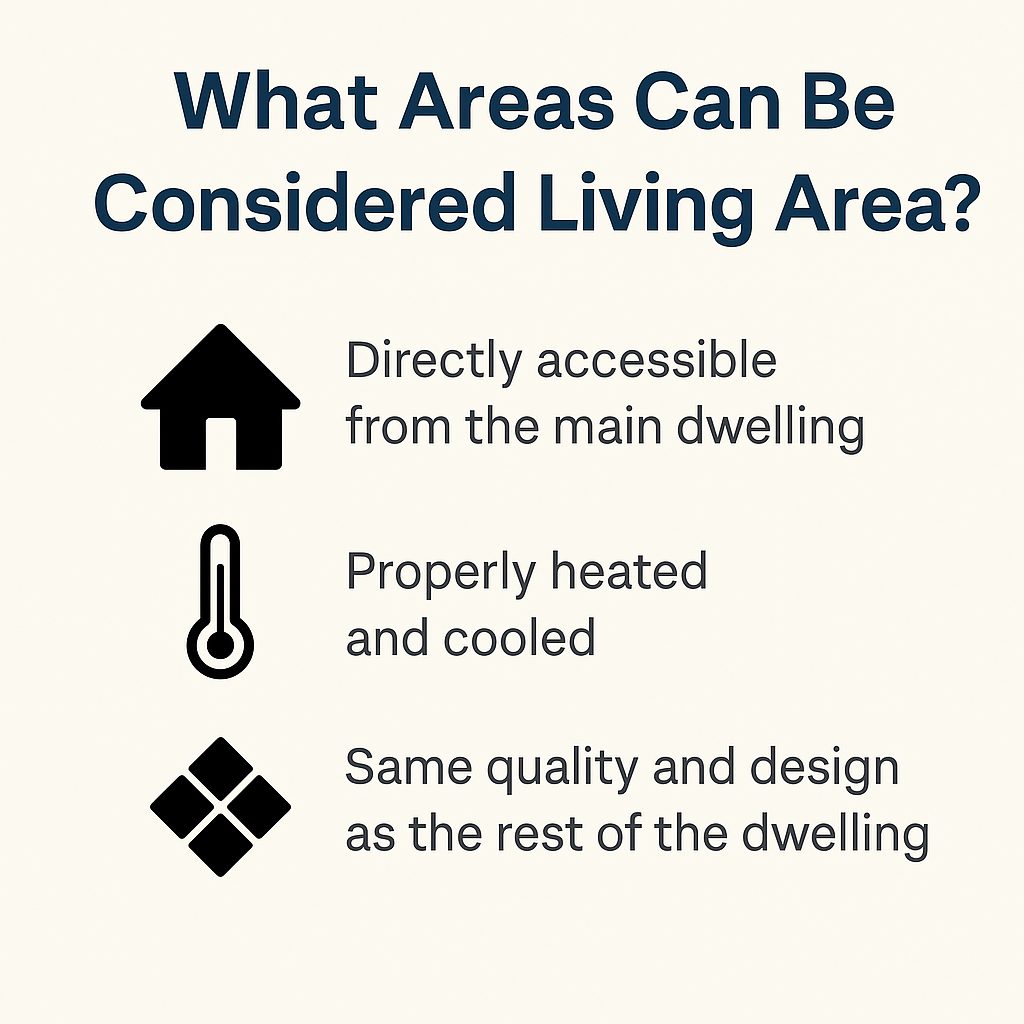 What Areas Can Be Considered Living Area?

Directly accessible from the main dwelling

Properly heated and cooled

Same quality and design as the rest of the dwelling